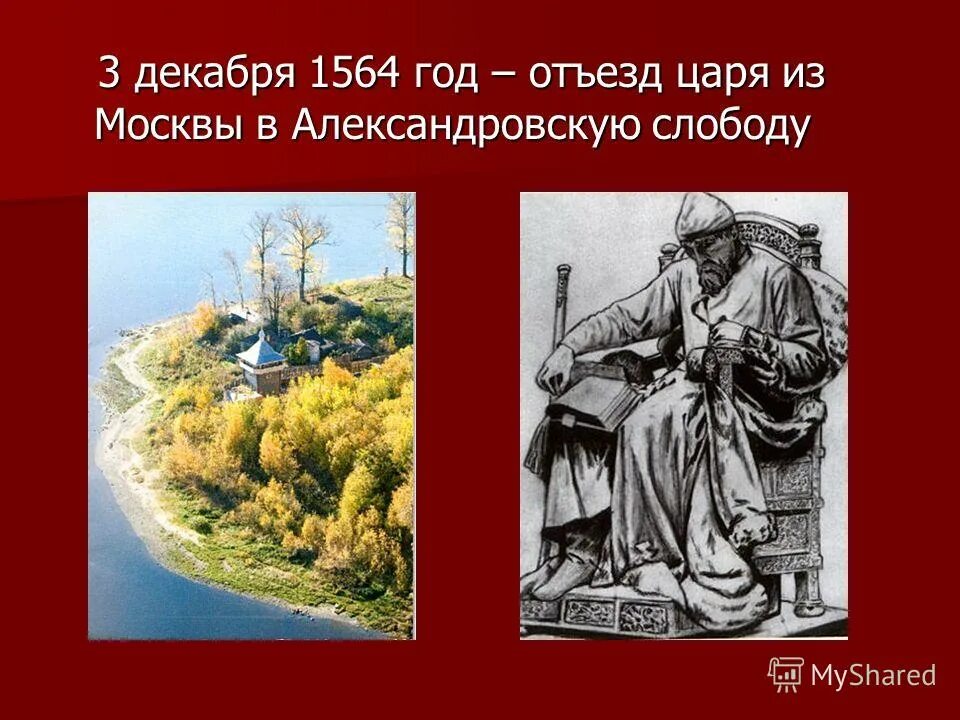 3 декабря 1564 год – отъезд царя из Москвы в Александровскую слободу

MyShared